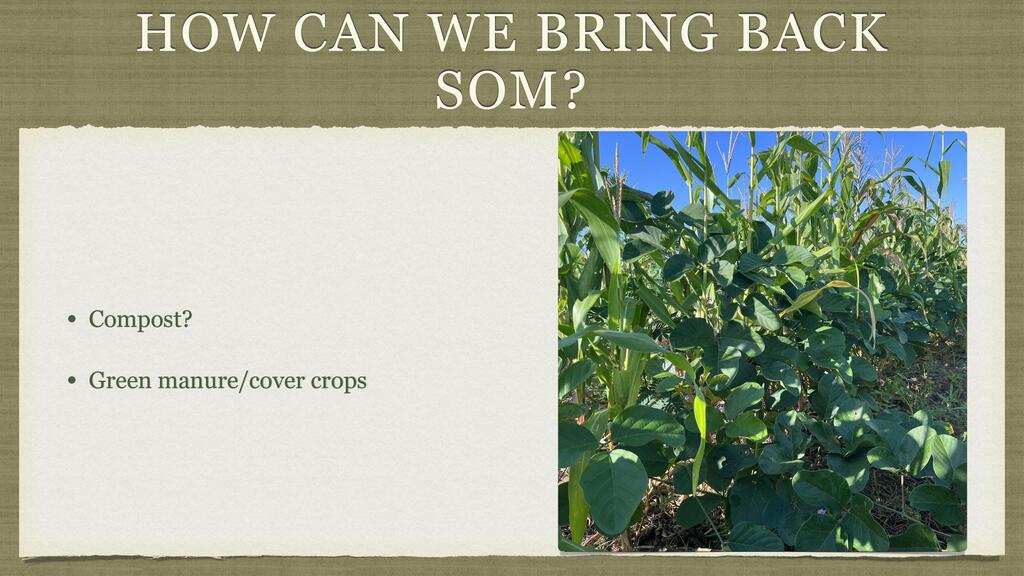 HOW CAN WE BRING BACK SOM?

• Compost?

• Green manure/cover crops